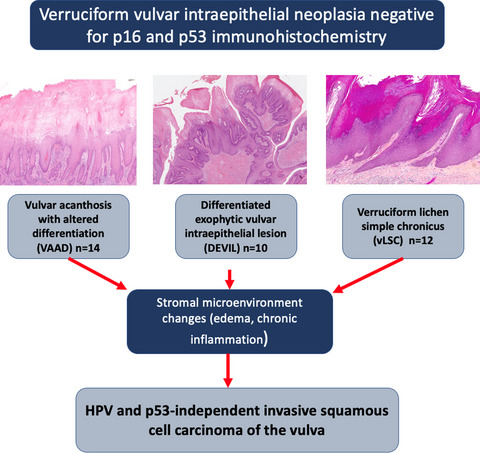 Verruciform vulvar intraepithelial neoplasia negative for p16 and p53 immunohistochemistry

Vulvar acanthosis with altered differentiation (VAAD) n=14

Differentiated exophytic vulvar intraepithelial lesion (DEVIL) n=10

Verruciform lichen simple chronicus (vLSC) n=12

Stromal microenvironment changes (edema, chronic inflammation)

HPV and p53-independent invasive squamous cell carcinoma of the vulva